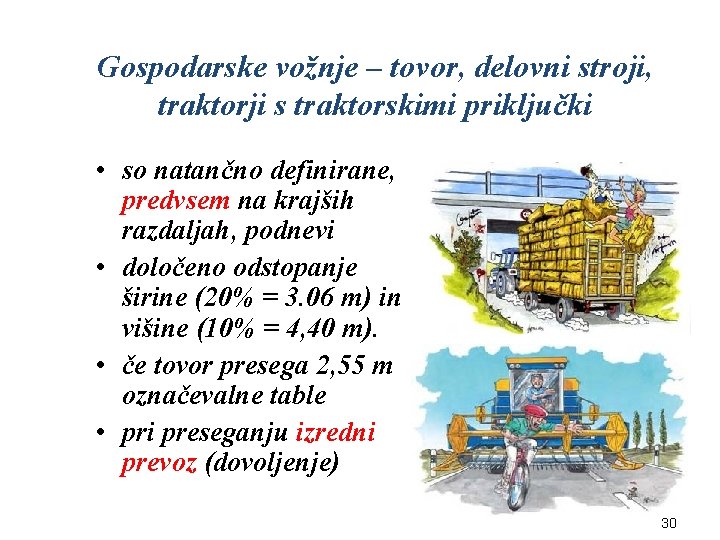 Gospodarske vožnje – tovor, delovni stroji, traktorji s traktorskimi priključki

• so natančno definirane, predvsem na krajših razdaljah, podnevi
• določeno odstopanje širine (20% = 3.06 m) in višine (10% = 4,40 m).
• če tovor presega 2,55 m označevalne table
• pri preseganju izredni prevoz (dovoljenje)

30